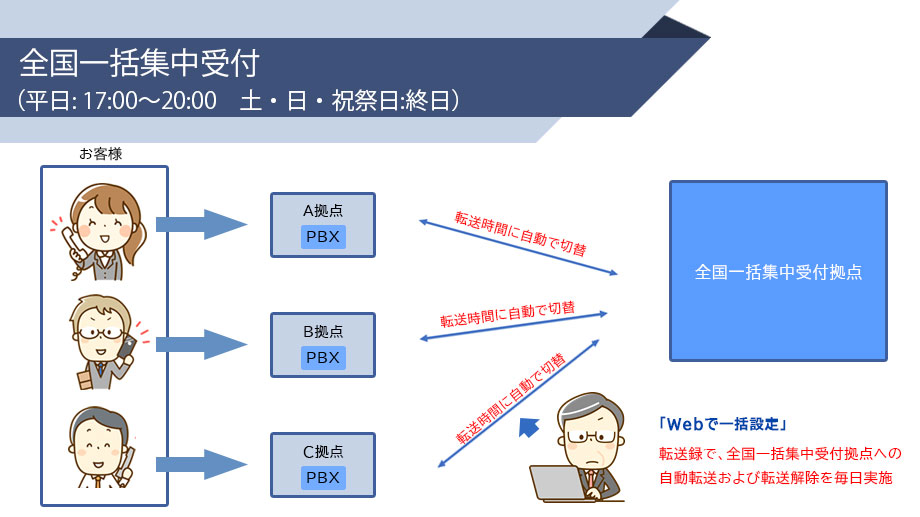 全国一括集中受付
（平日: 17:00～20:00　土・日・祝祭日:終日）

お客様

A拠点
PBX

B拠点
PBX

C拠点
PBX

転送時間に自動で切替

転送時間に自動で切替

転送時間に自動で切替

全国一括集中受付拠点

「Webで一括設定」
転送録で、全国一括集中受付拠点への自動転送および転送解除を毎日実施